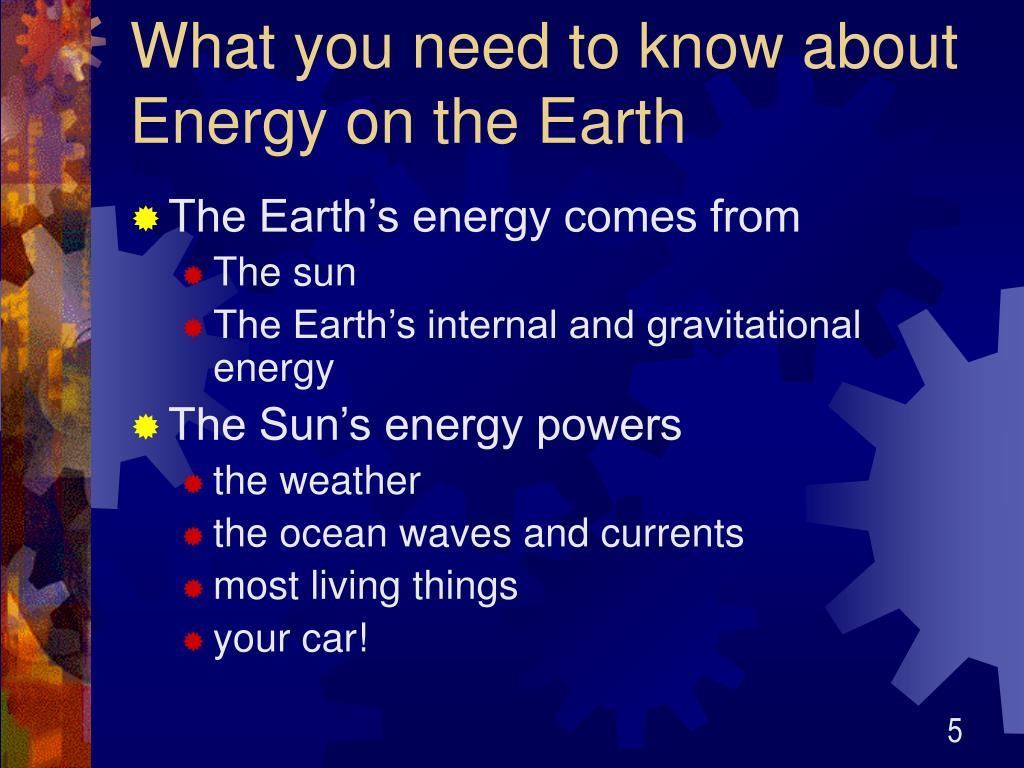 What you need to know about Energy on the Earth

The Earth’s energy comes from
The sun
The Earth’s internal and gravitational energy

The Sun’s energy powers
the weather
the ocean waves and currents
most living things
your car!

5